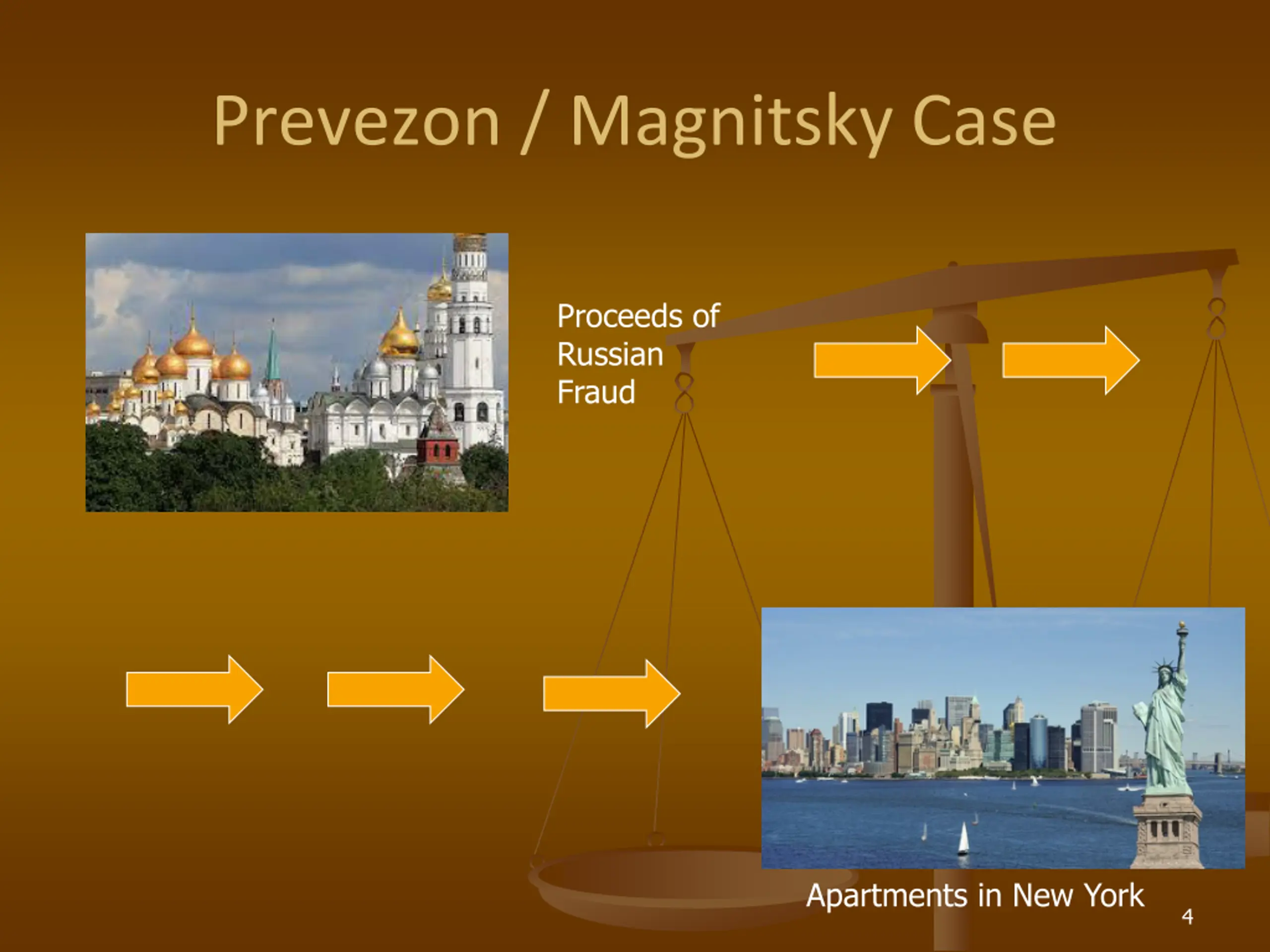 Prevezon / Magnitsky Case

Proceeds of Russian Fraud

Apartments in New York

4